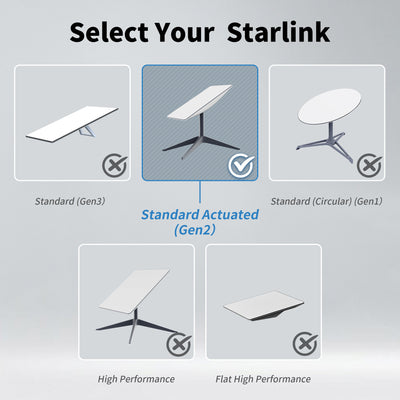 Select Your Starlink

Standard (Gen3)

Standard Actuated (Gen2)

Standard (Circular) (Gen1)

High Performance

Flat High Performance